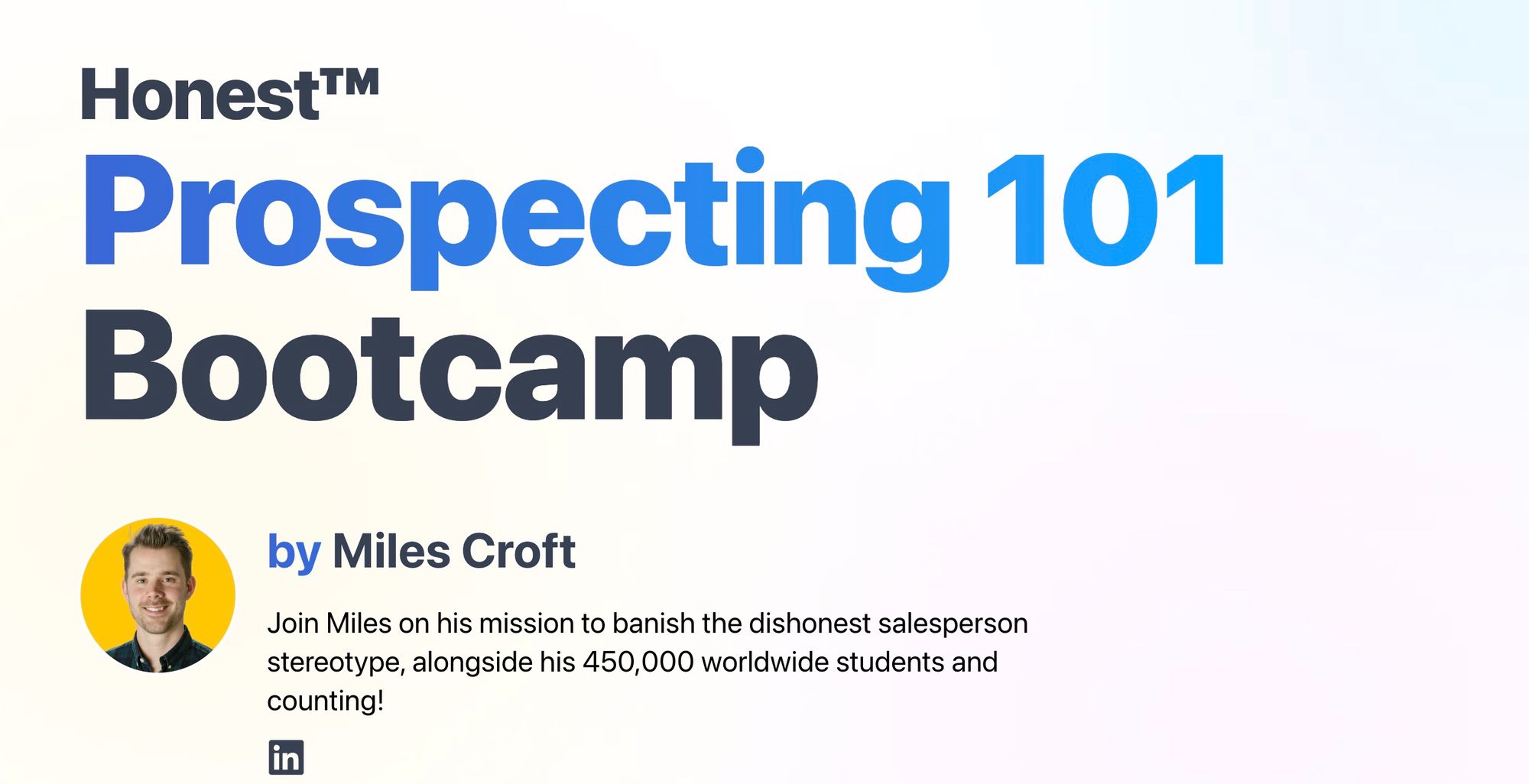 Honest™
Prospecting 101
Bootcamp

by Miles Croft

Join Miles on his mission to banish the dishonest salesperson stereotype, alongside his 450,000 worldwide students and counting!

in